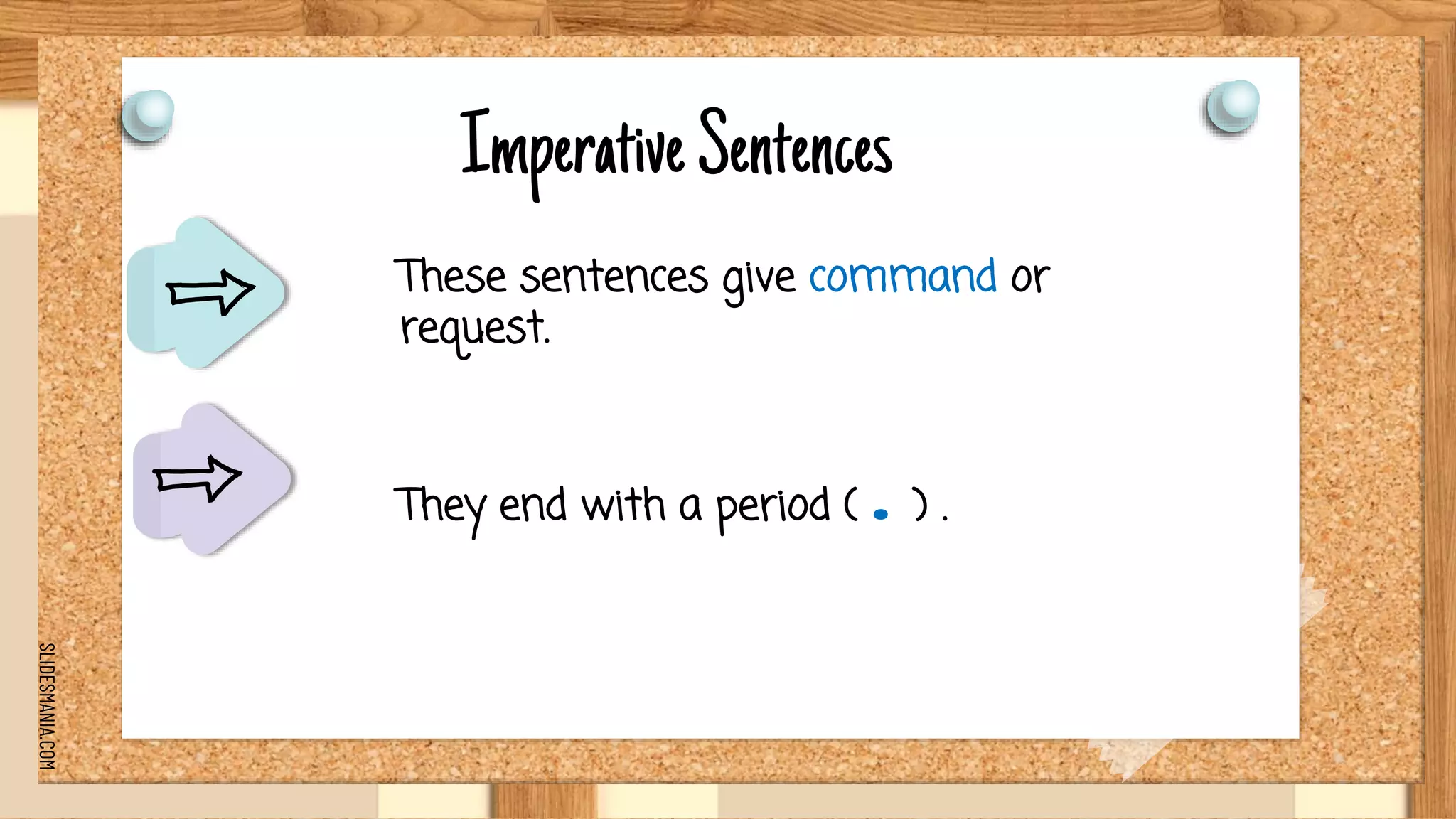 Imperative Sentences

These sentences give command or request.

They end with a period ( . ) .

SLIDESMANIA.COM